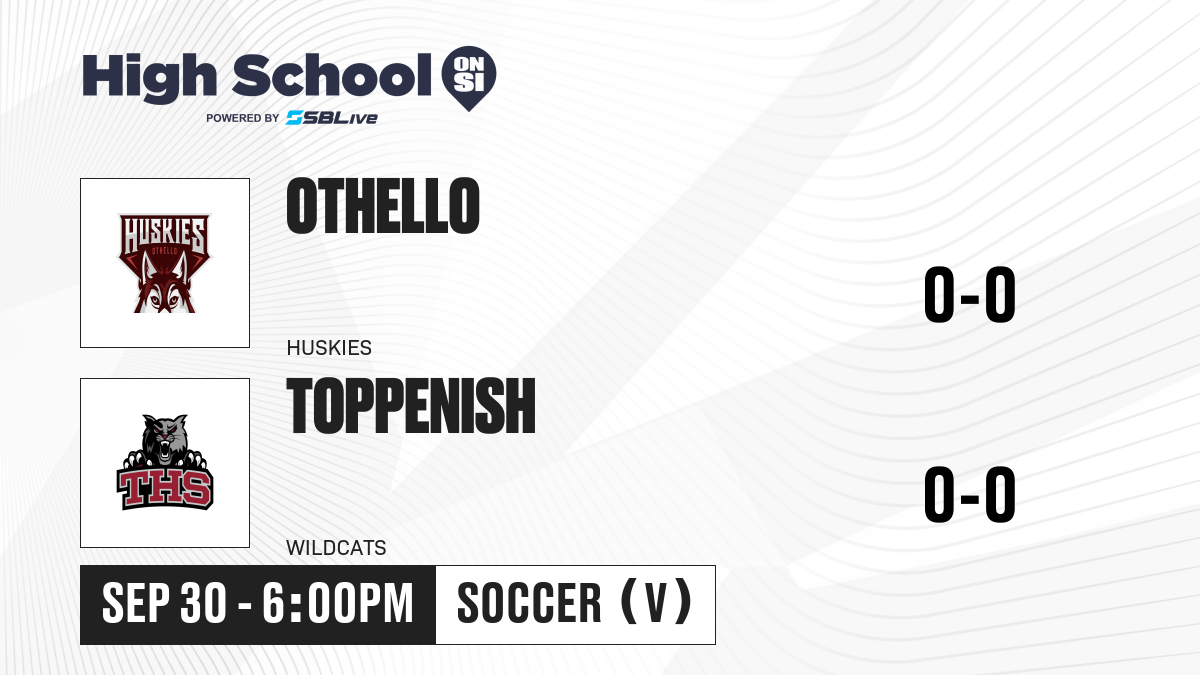 High School ON SI
POWERED BY SBLive

HUSKIES
OTHELLO

OTHELLO
HUSKIES

0-0

THS

TOPPENISH
WILDCATS

0-0

SEP 30 - 6:00PM
SOCCER (V)